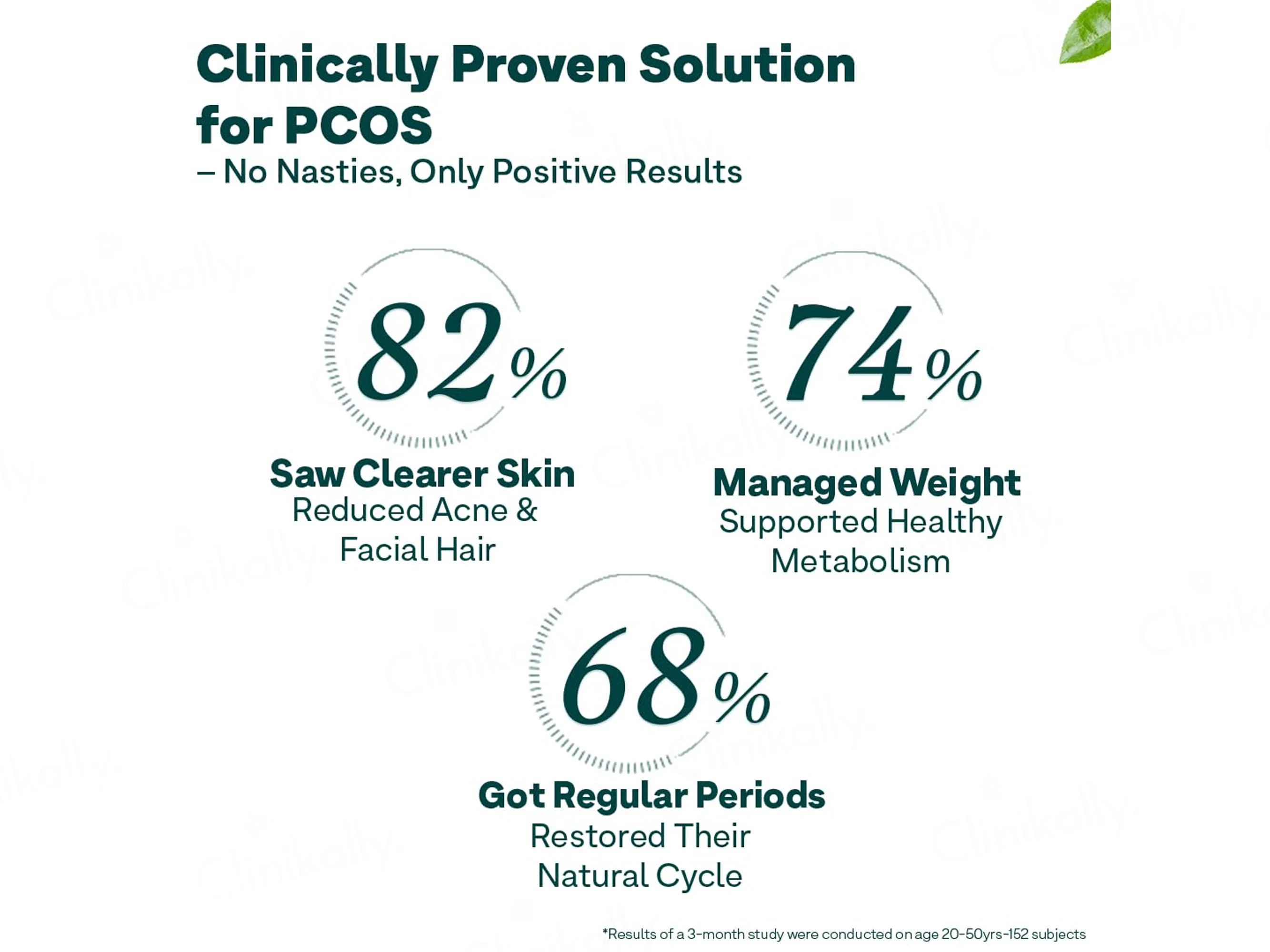 Clinically Proven Solution for PCOS

– No Nasties, Only Positive Results

82%

Saw Clearer Skin

Reduced Acne & Facial Hair

74%

Managed Weight

Supported Healthy Metabolism

68%

Got Regular Periods

Restored Their Natural Cycle

*Results of a 3-month study were conducted on age 20-50yrs-152 subjects

Clinikally